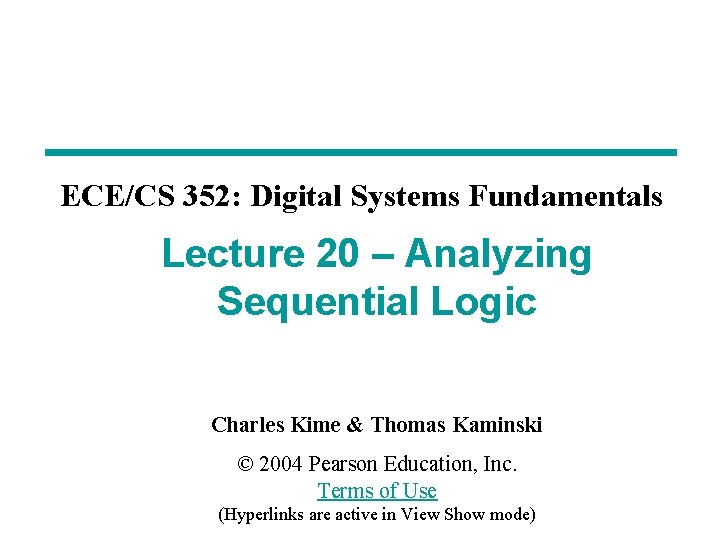 ECE/CS 352: Digital Systems Fundamentals

Lecture 20 – Analyzing Sequential Logic

Charles Kime & Thomas Kaminski

© 2004 Pearson Education, Inc.
Terms of Use
(Hyperlinks are active in View Show mode)